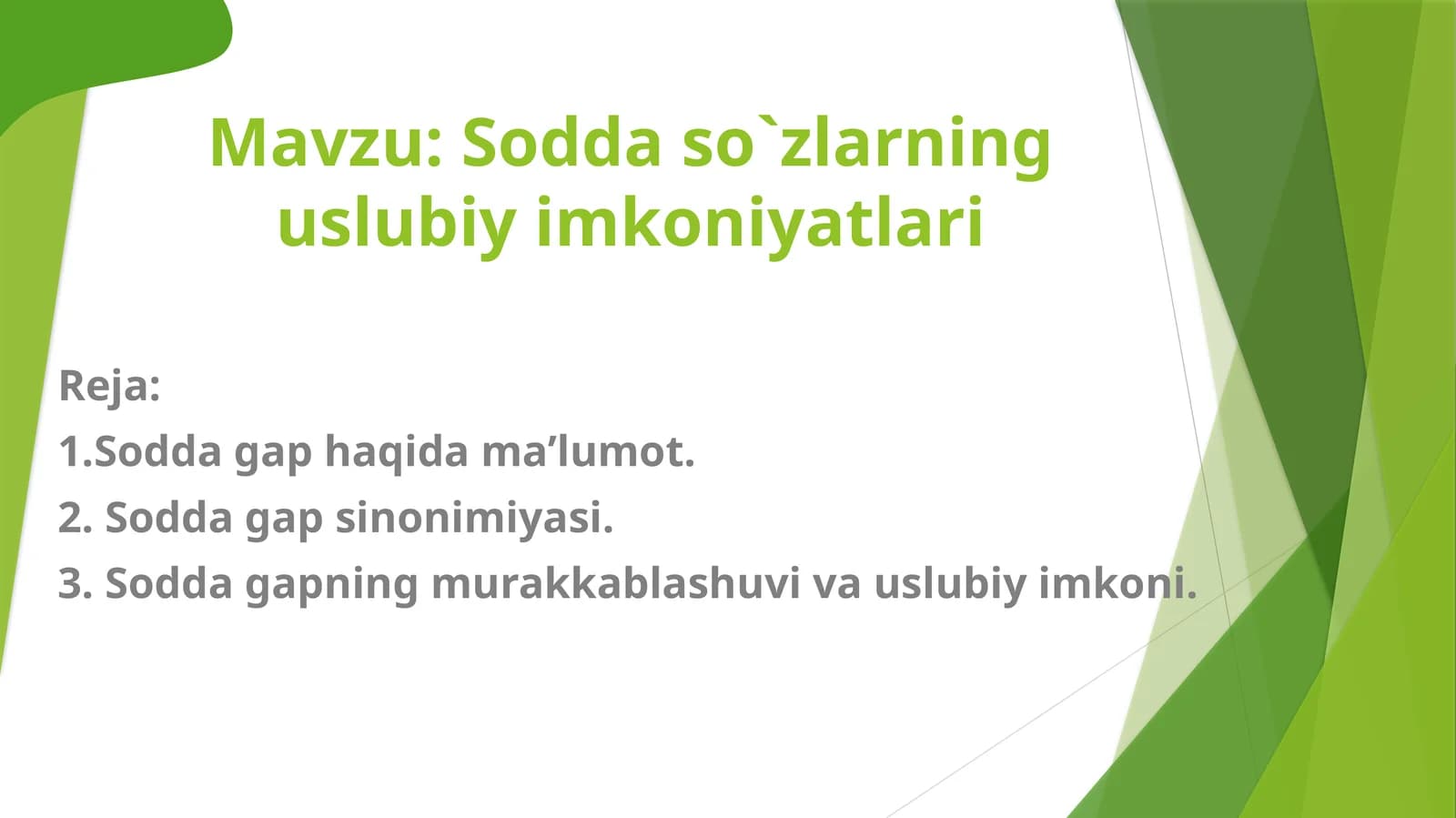 Mavzu: Sodda so`zlarning uslubiy imkoniyatlari

Reja:

1.Sodda gap haqida ma’lumot.

2. Sodda gap sinonimiyasi.

3. Sodda gapning murakkablashuvi va uslubiy imkoni.